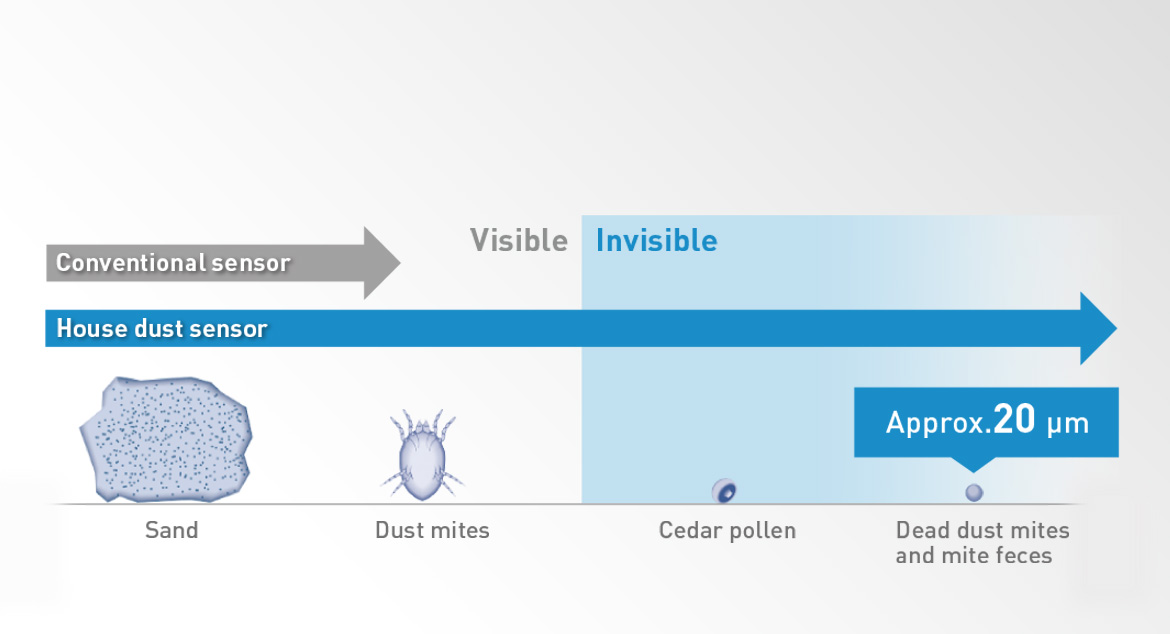 Visible Invisible

Conventional sensor

House dust sensor

Approx.20 μm

Sand

Dust mites

Cedar pollen

Dead dust mites and mite feces